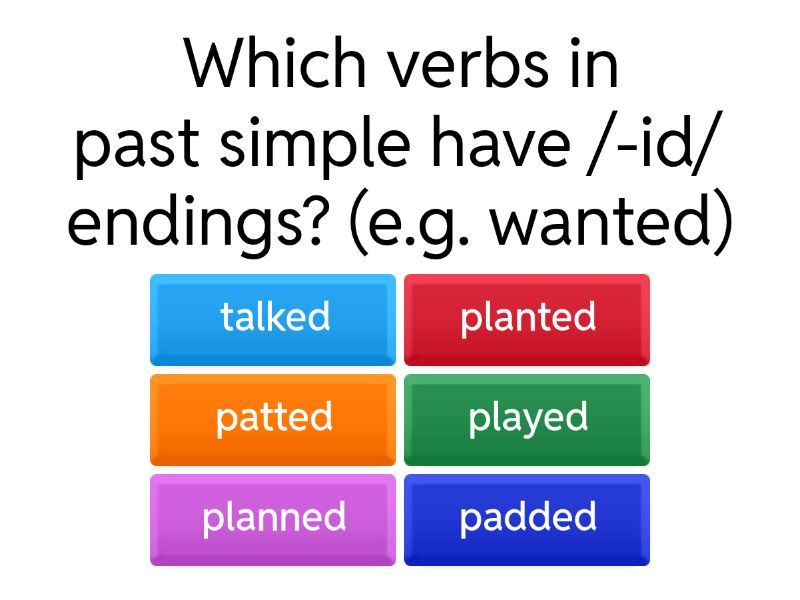 Which verbs in past simple have /-id/ endings? (e.g. wanted)

talked

planted

patted

played

planned

padded